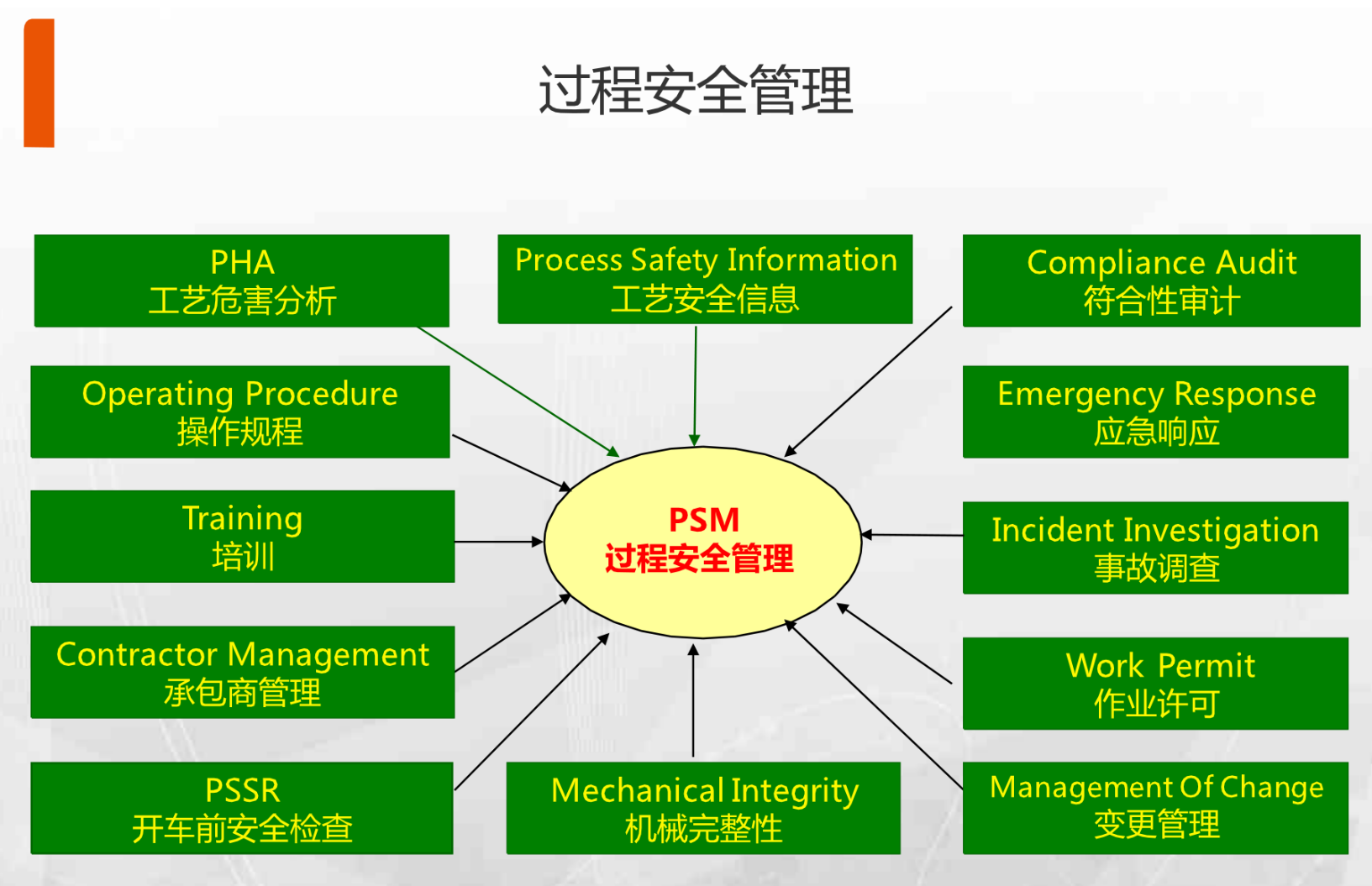 过程安全管理

PHA
工艺危害分析

Process Safety Information
工艺安全信息

Compliance Audit
符合性审计

Operating Procedure
操作规程

Emergency Response
应急响应

Training
培训

PSM
过程安全管理

Incident Investigation
事故调查

Contractor Management
承包商管理

Work Permit
作业许可

PSSR
开车前安全检查

Mechanical Integrity
机械完整性

Management Of Change
变更管理